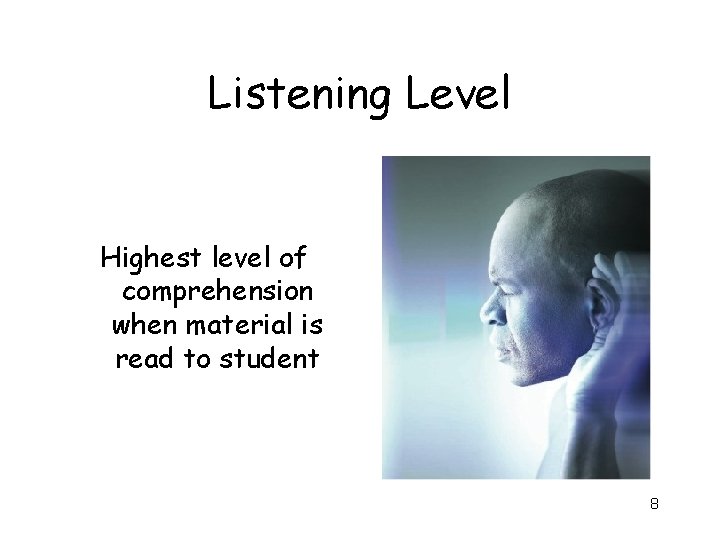 Listening Level

Highest level of comprehension when material is read to student

8